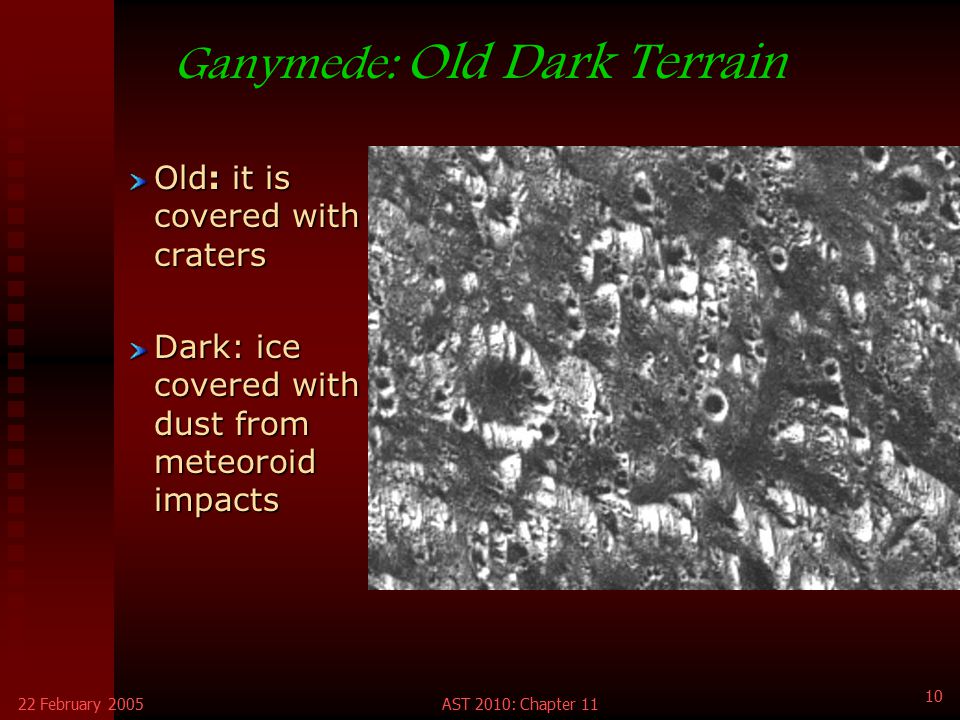 Ganymede: Old Dark Terrain

Old: it is covered with craters

Dark: ice covered with dust from meteoroid impacts

22 February 2005

AST 2010: Chapter 11

10